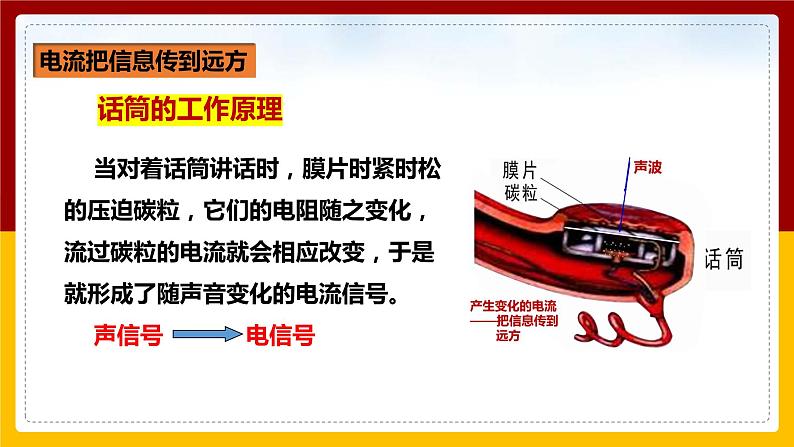 电流把信息传到远方

话筒的工作原理

当对着话筒讲话时，膜片时紧时松的压迫碳粒，它们的电阻随之变化，流过碳粒的电流就会相应改变，于是就形成了随声音变化的电流信号。

声信号 电信号

膜片
碳粒
声波
话筒
产生变化的电流——把信息传到远方